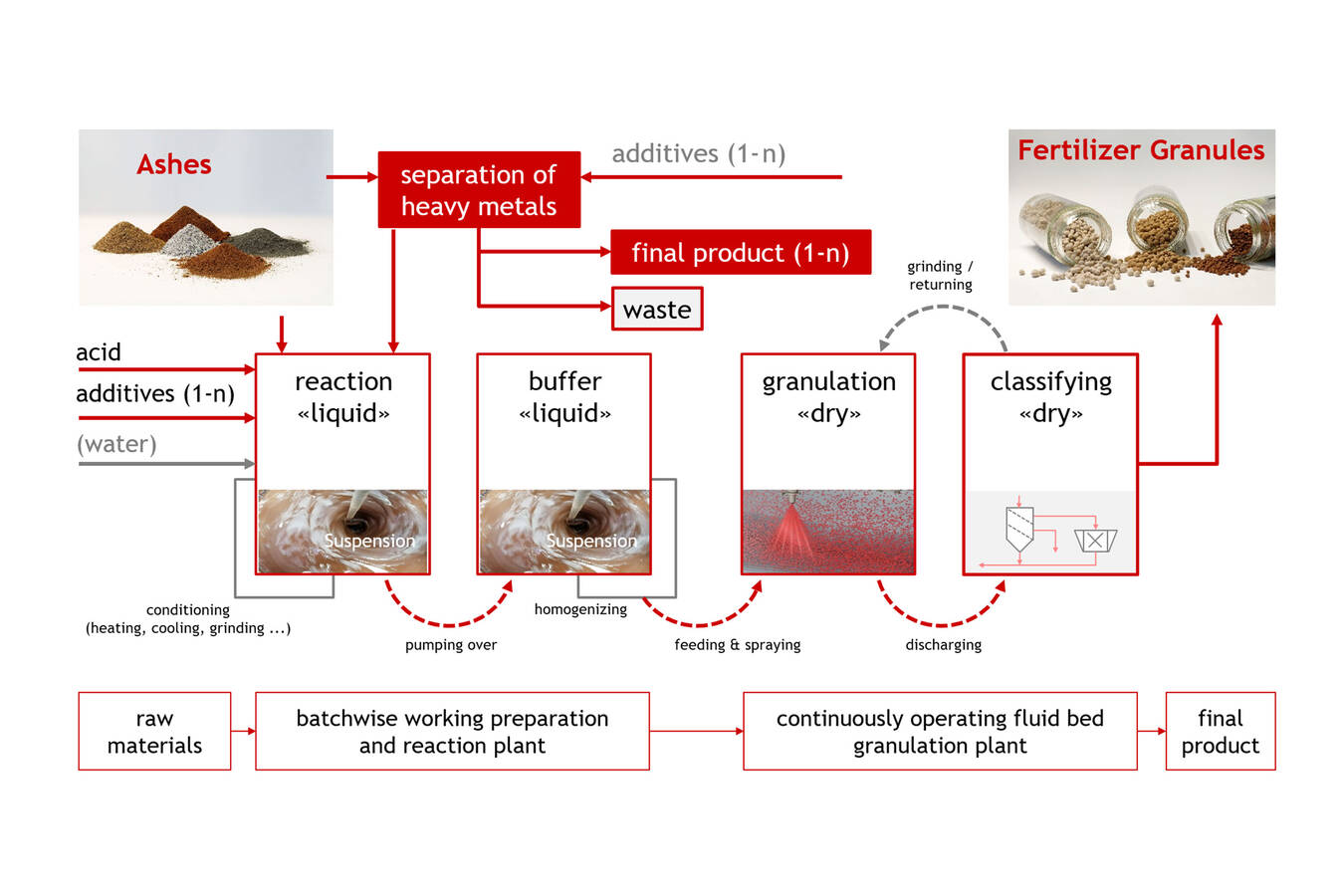 Ashes

separation of heavy metals

additives (1-n)

Fertilizer Granules

final product (1-n)

waste

grinding / returning

acid

additives (1-n)

(water)

reaction «liquid»

Suspension

buffer «liquid»

Suspension

granulation «dry»

classifying «dry»

conditioning (heating, cooling, grinding ...)

pumping over

homogenizing

feeding & spraying

discharging

raw materials

batchwise working preparation and reaction plant

continuously operating fluid bed granulation plant

final product